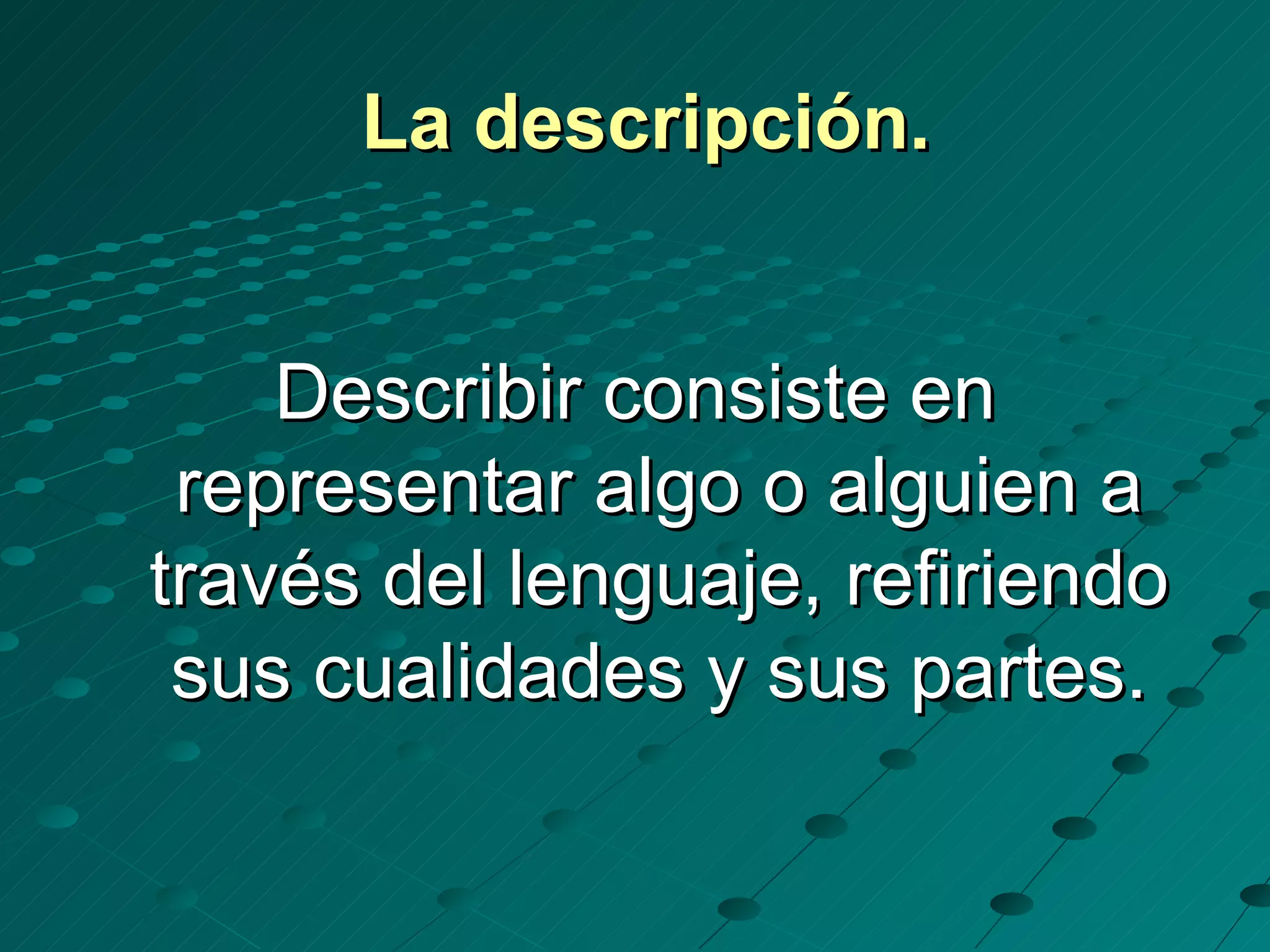 La descripción.

Describir consiste en representar algo o alguien a través del lenguaje, refiriendo sus cualidades y sus partes.